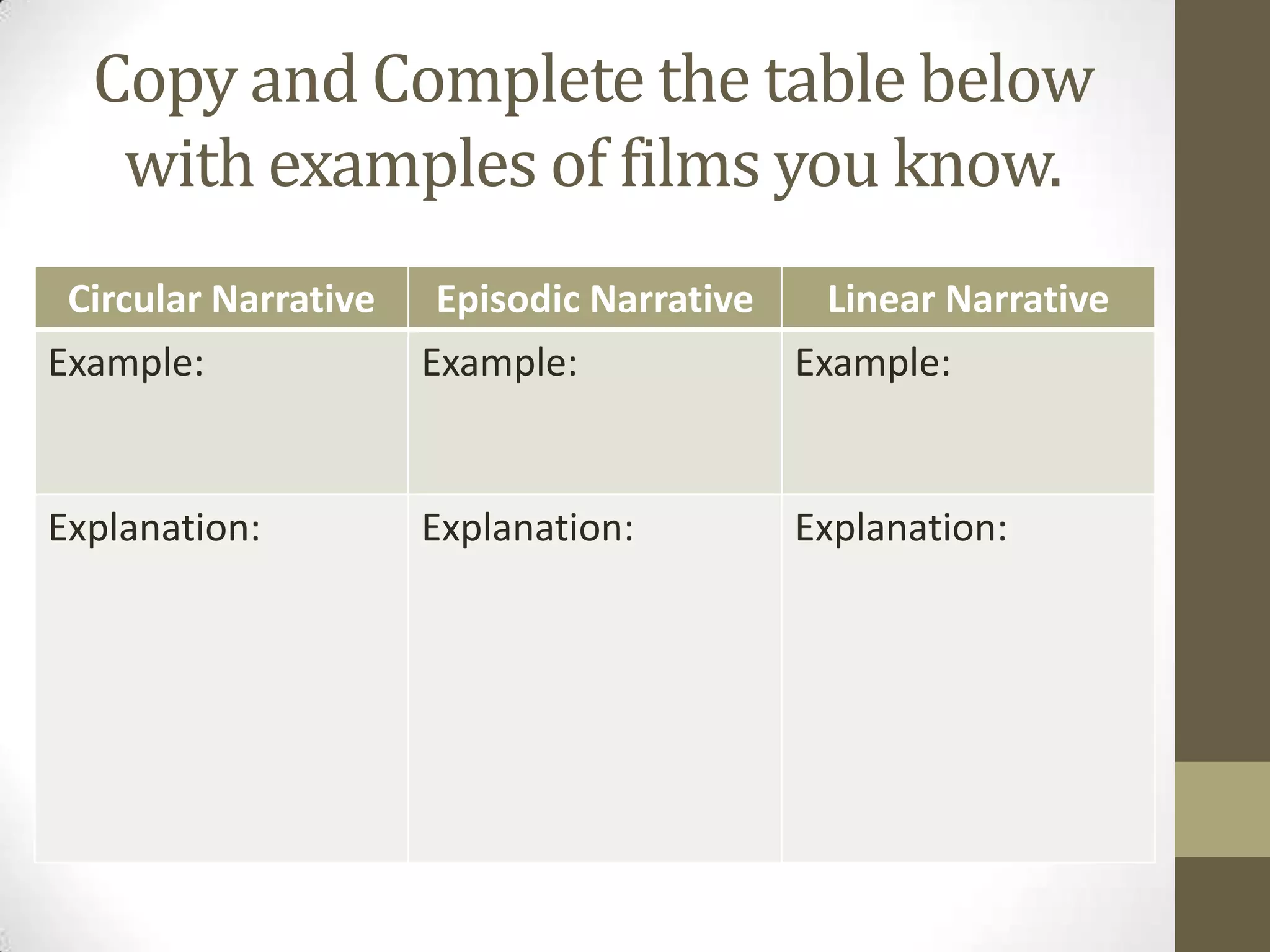 Copy and Complete the table below with examples of films you know.

| Circular Narrative | Episodic Narrative | Linear Narrative |
|---|---|---|
| Example: | Example: | Example: |
| Explanation: | Explanation: | Explanation: |